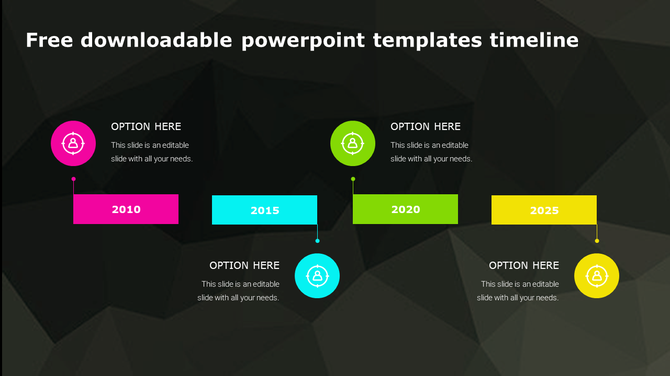 Free downloadable powerpoint templates timeline

OPTION HERE
This slide is an editable slide with all your needs.

OPTION HERE
This slide is an editable slide with all your needs.

2010

2015

2020

2025

OPTION HERE
This slide is an editable slide with all your needs.

OPTION HERE
This slide is an editable slide with all your needs.